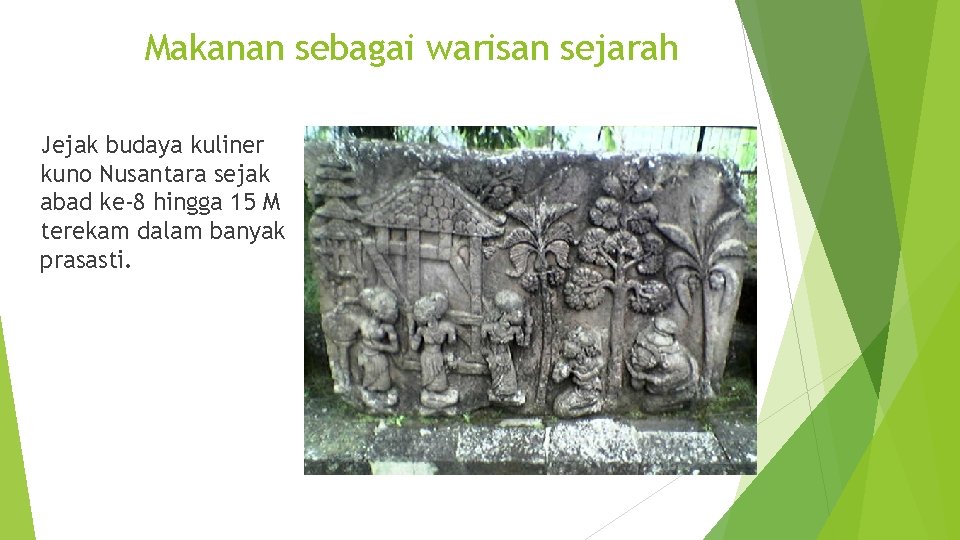 Makanan sebagai warisan sejarah

Jejak budaya kuliner kuno Nusantara sejak abad ke-8 hingga 15 M terekam dalam banyak prasasti.